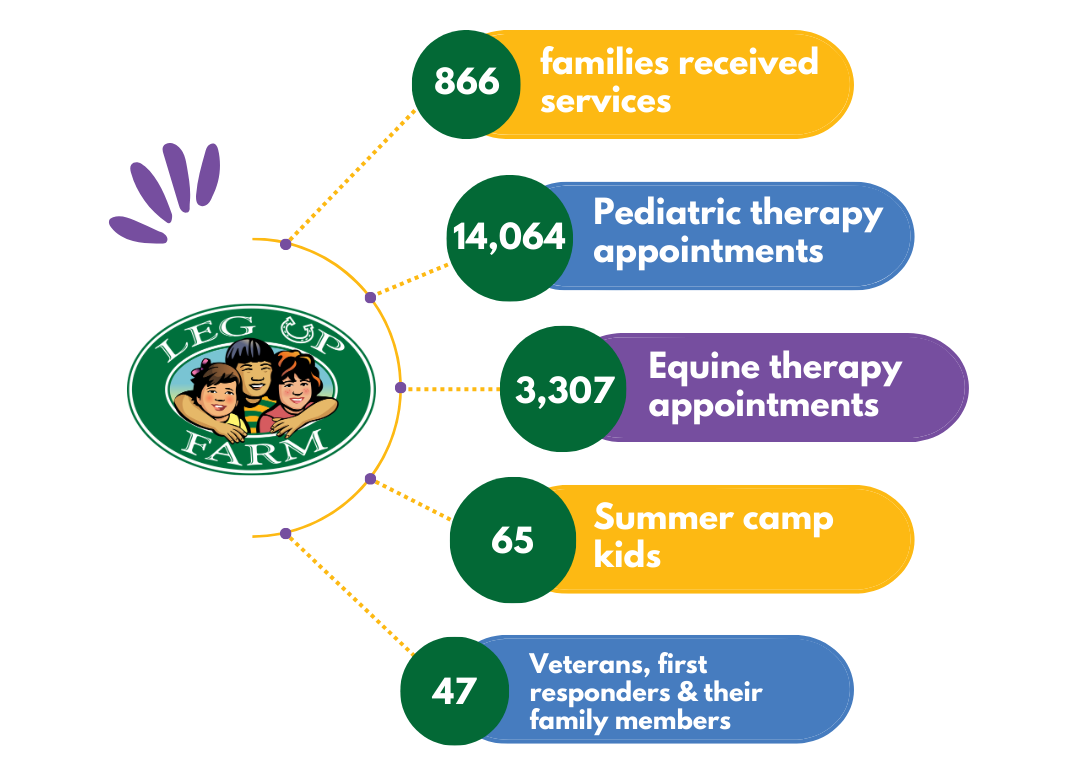 LEG UP FARM

866 families received services

14,064 Pediatric therapy appointments

3,307 Equine therapy appointments

65 Summer camp kids

47 Veterans, first responders & their family members